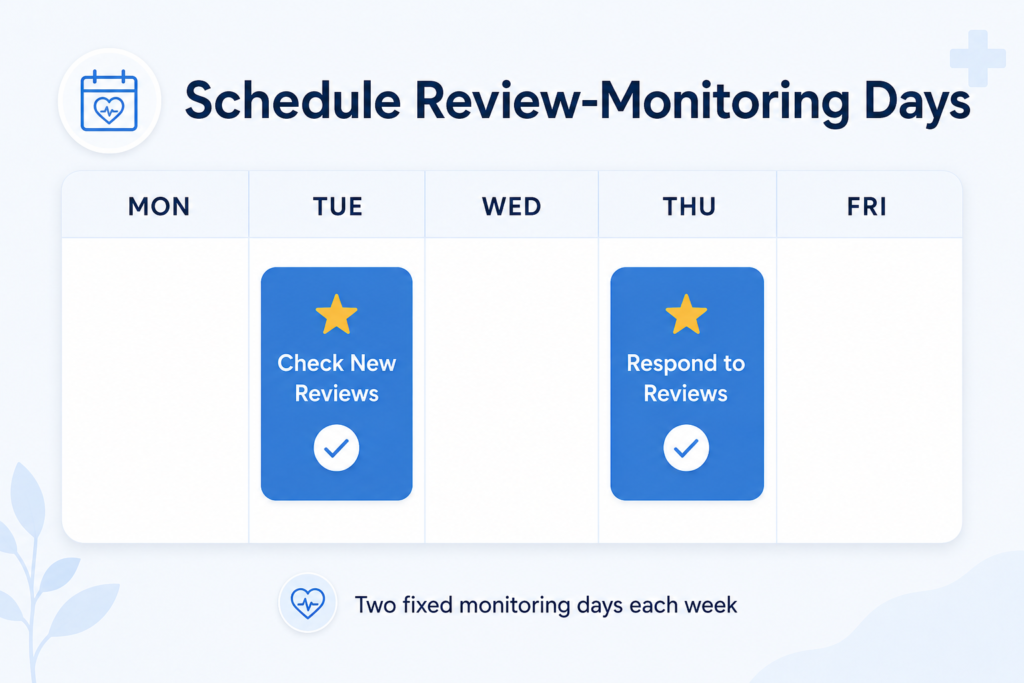 Schedule Review-Monitoring Days

| MON | TUE | WED | THU | FRI |
|---|---|---|---|---|
| | Check New Reviews | | Respond to Reviews | |

Two fixed monitoring days each week